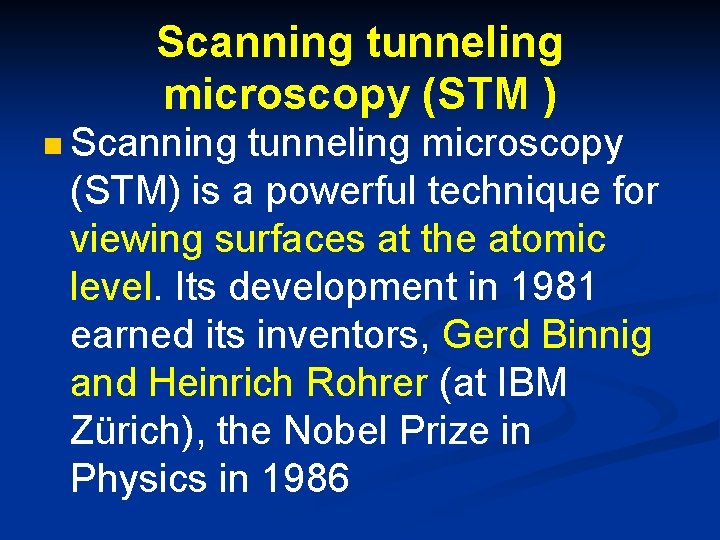 Scanning tunneling microscopy (STM )

Scanning tunneling microscopy (STM) is a powerful technique for viewing surfaces at the atomic level. Its development in 1981 earned its inventors, Gerd Binnig and Heinrich Rohrer (at IBM Zürich), the Nobel Prize in Physics in 1986